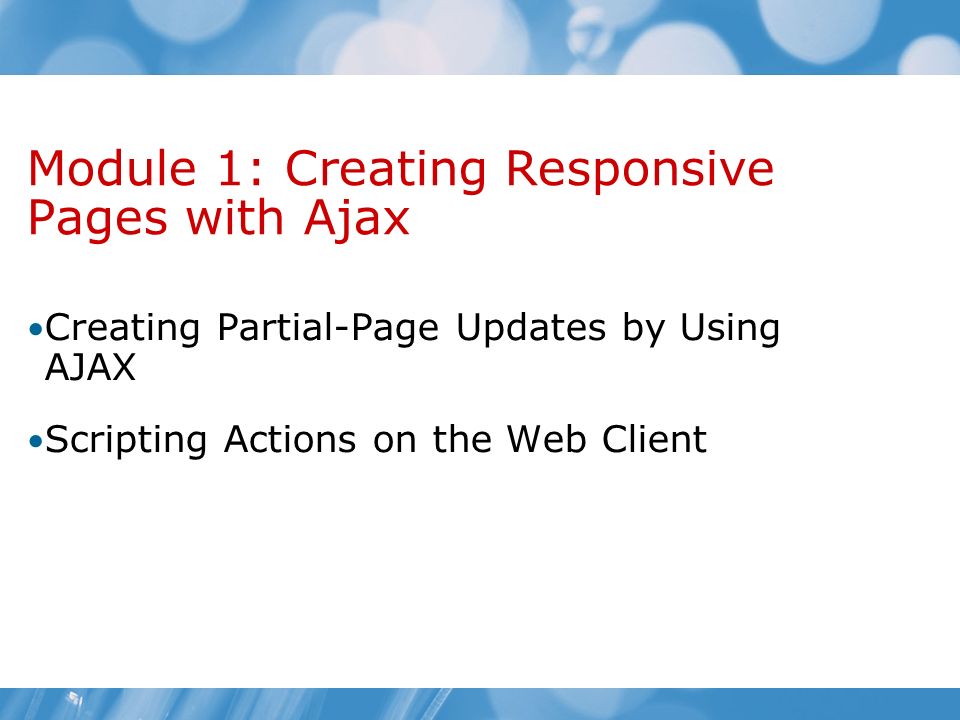 Module 1: Creating Responsive Pages with Ajax

•Creating Partial-Page Updates by Using AJAX

•Scripting Actions on the Web Client